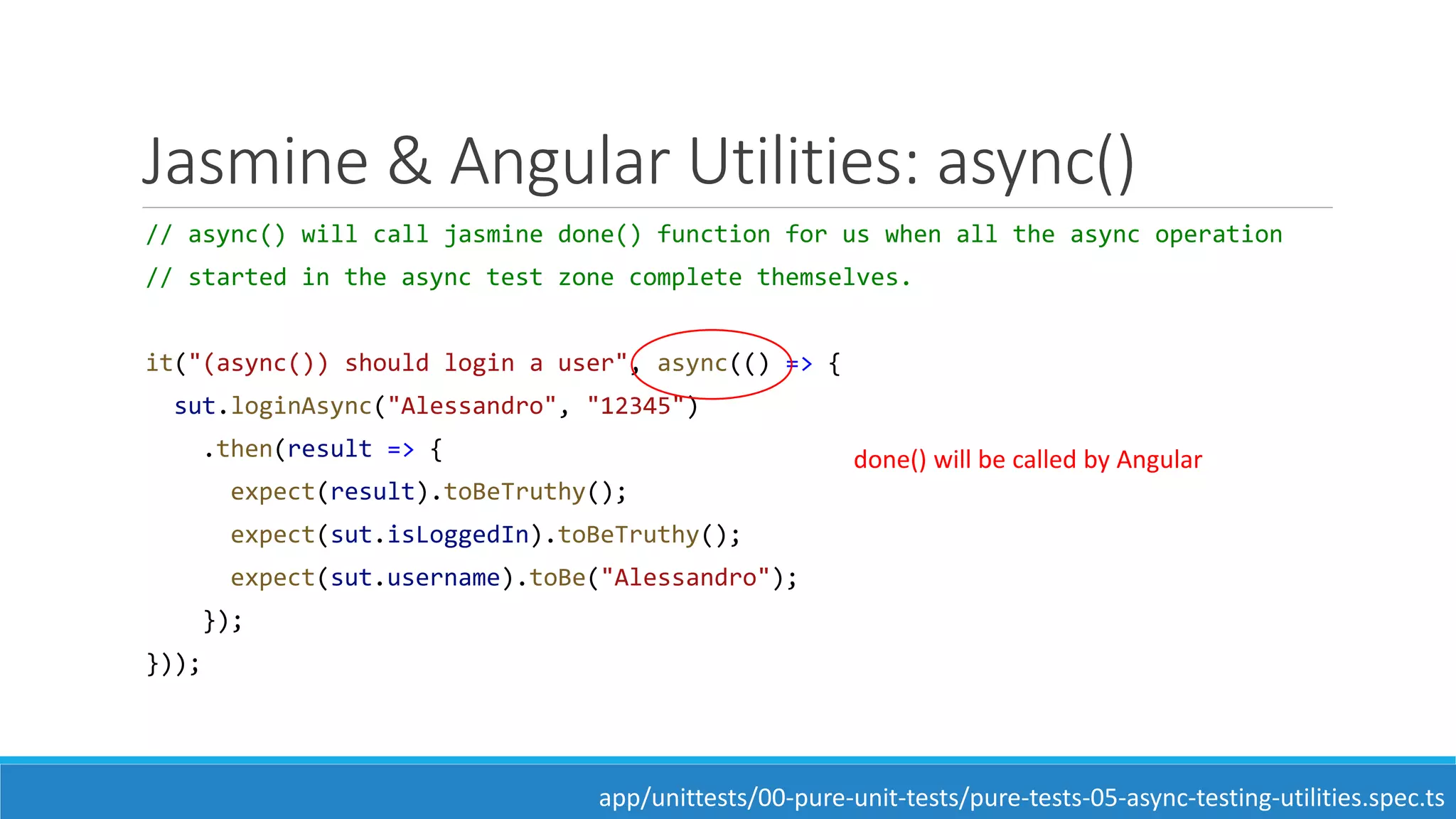 Jasmine & Angular Utilities: async()

// async() will call jasmine done() function for us when all the async operation
// started in the async test zone complete themselves.

it("(async()) should login a user", async(() => {
  sut.loginAsync("Alessandro", "12345")
    .then(result => {
      expect(result).toBeTruthy();
      expect(sut.isLoggedIn).toBeTruthy();
      expect(sut.username).toBe("Alessandro");
    });
}));

done() will be called by Angular

app/unittests/00-pure-unit-tests/pure-tests-05-async-testing-utilities.spec.ts